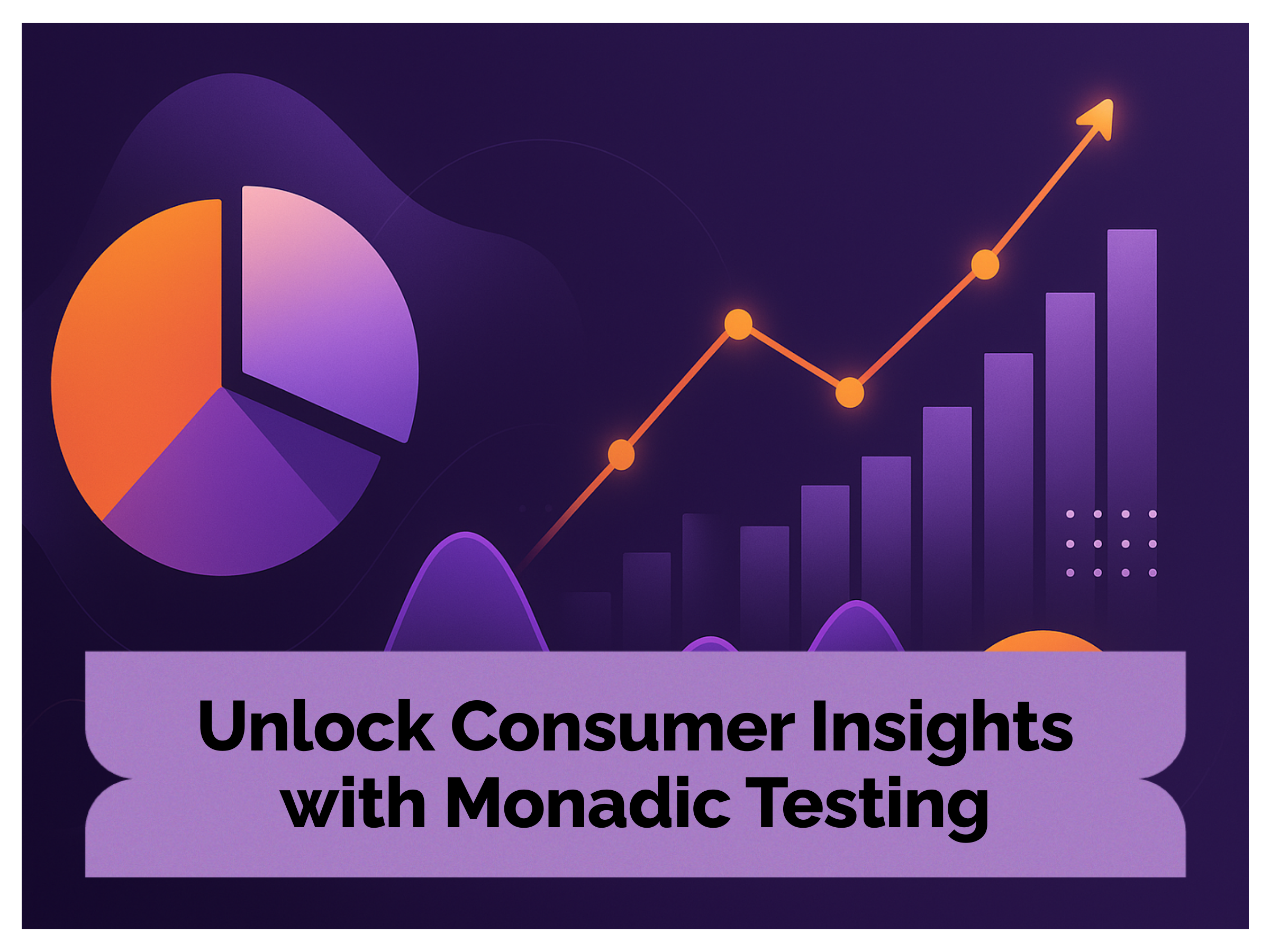 Unlock Consumer Insights with Monadic Testing